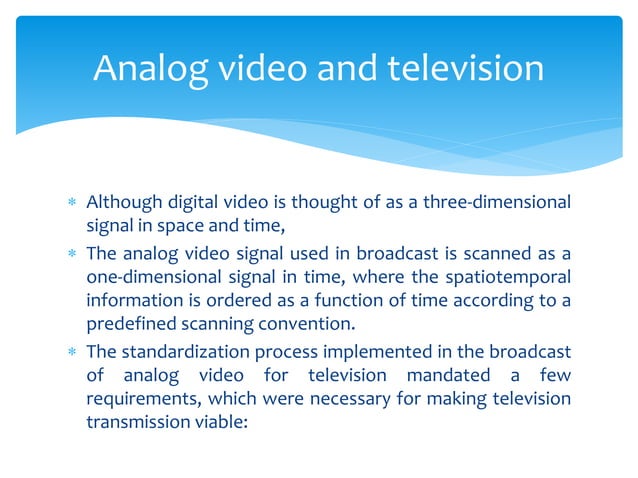 Analog video and television

* Although digital video is thought of as a three-dimensional signal in space and time,
* The analog video signal used in broadcast is scanned as a one-dimensional signal in time, where the spatiotemporal information is ordered as a function of time according to a predefined scanning convention.
* The standardization process implemented in the broadcast of analog video for television mandated a few requirements, which were necessary for making television transmission viable: